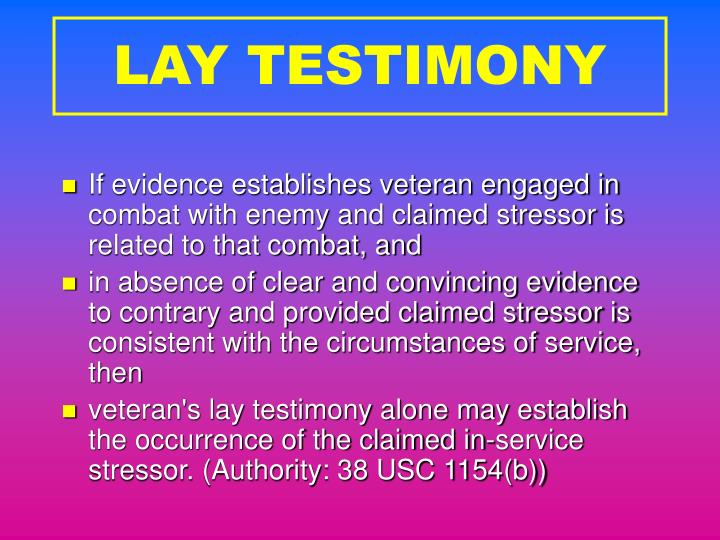 LAY TESTIMONY

- If evidence establishes veteran engaged in combat with enemy and claimed stressor is related to that combat, and
- in absence of clear and convincing evidence to contrary and provided claimed stressor is consistent with the circumstances of service, then
- veteran's lay testimony alone may establish the occurrence of the claimed in-service stressor. (Authority: 38 USC 1154(b))